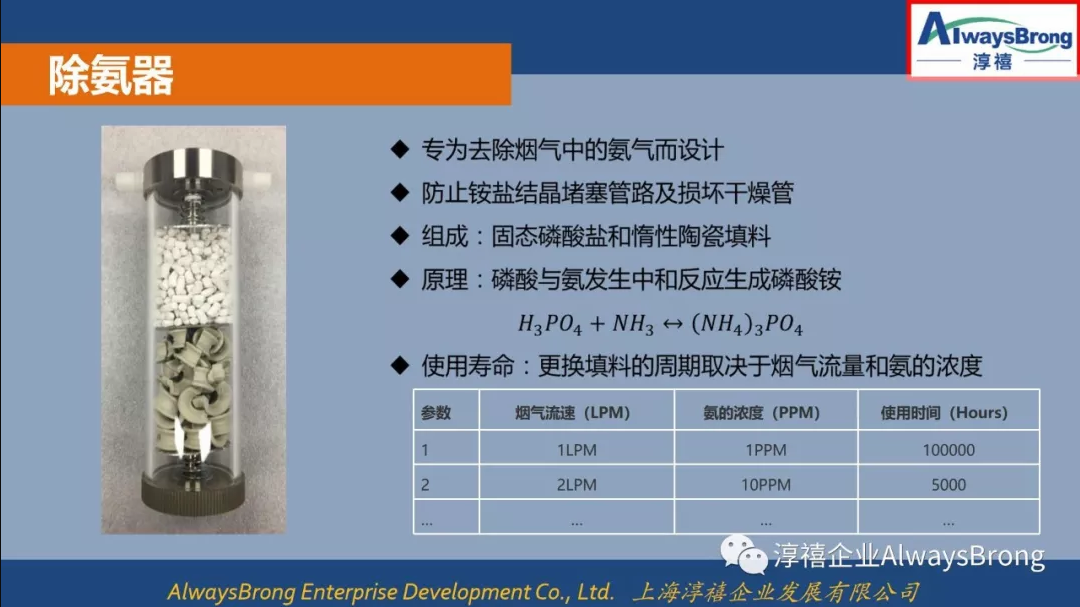 AlwaysBrong
淳禧

除氨器

◆ 专为去除烟气中的氨气而设计

◆ 防止铵盐结晶堵塞管路及损坏干燥管

◆ 组成：固态磷酸盐和惰性陶瓷填料

◆ 原理：磷酸与氨发生中和反应生成磷酸铵

$H_3PO_4 + NH_3 \leftrightarrow (NH_4)_3PO_4$

◆ 使用寿命：更换填料的周期取决于烟气流量和氨的浓度

| 参数 | 烟气流速（LPM） | 氨的浓度（PPM） | 使用时间（Hours） |
|---|---|---|---|
| 1 | 1LPM | 1PPM | 100000 |
| 2 | 2LPM | 10PPM | 5000 |
| ... | ... | ... | ... |

淳禧企业AlwaysBrong

AlwaysBrong Enterprise Development Co., Ltd. 上海淳禧企业发展有限公司